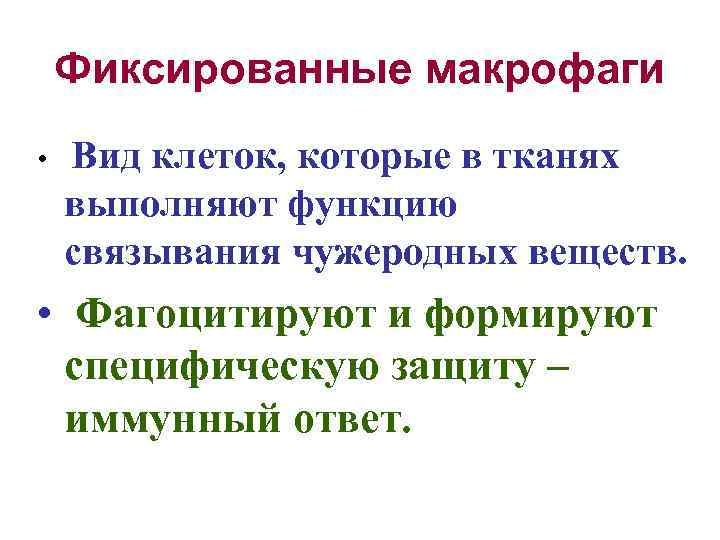 Фиксированные макрофаги

• Вид клеток, которые в тканях выполняют функцию связывания чужеродных веществ.

• Фагоцитируют и формируют специфическую защиту – иммунный ответ.